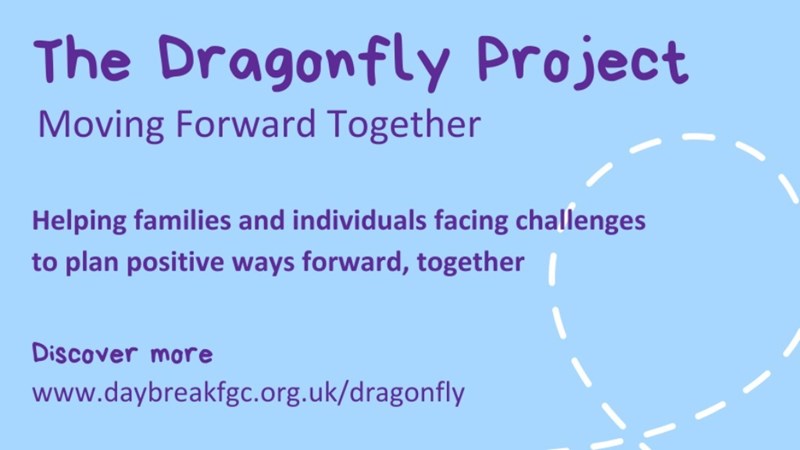 The Dragonfly Project
Moving Forward Together

Helping families and individuals facing challenges to plan positive ways forward, together

Discover more
www.daybreakfgc.org.uk/dragonfly